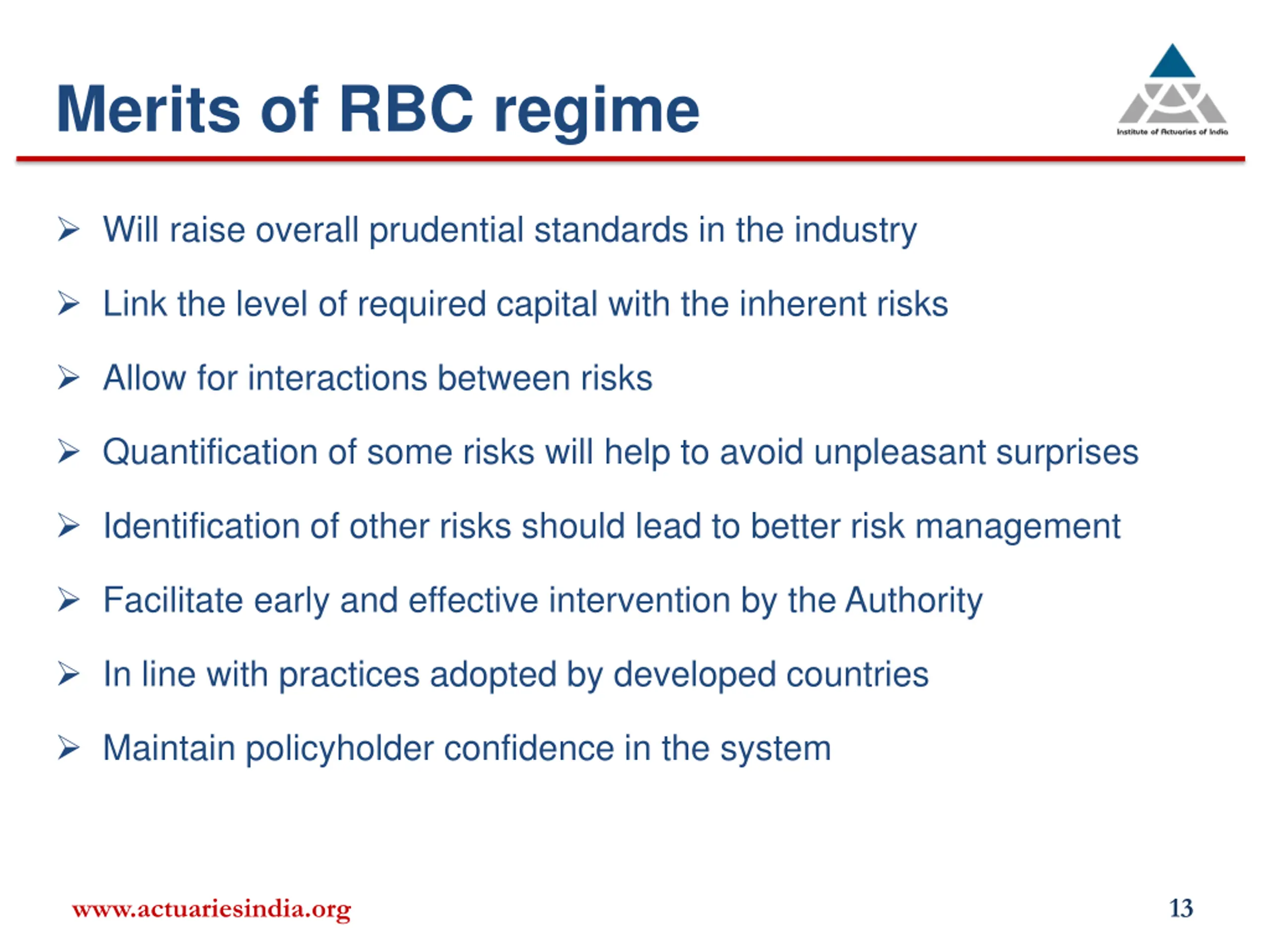 Merits of RBC regime

Institute of Actuaries of India

➢ Will raise overall prudential standards in the industry

➢ Link the level of required capital with the inherent risks

➢ Allow for interactions between risks

➢ Quantification of some risks will help to avoid unpleasant surprises

➢ Identification of other risks should lead to better risk management

➢ Facilitate early and effective intervention by the Authority

➢ In line with practices adopted by developed countries

➢ Maintain policyholder confidence in the system

www.actuariesindia.org

13